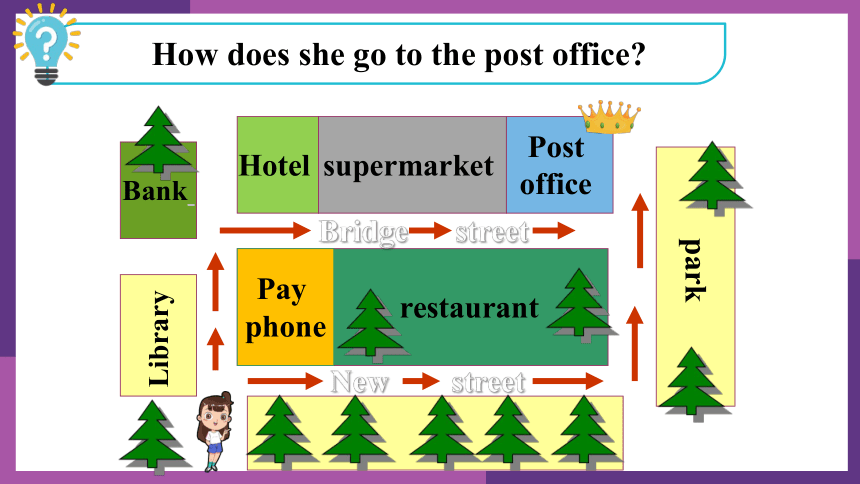 How does she go to the post office?

Bank

Hotel

supermarket

Post office

Bridge street

Library

Pay phone

restaurant

park

New street